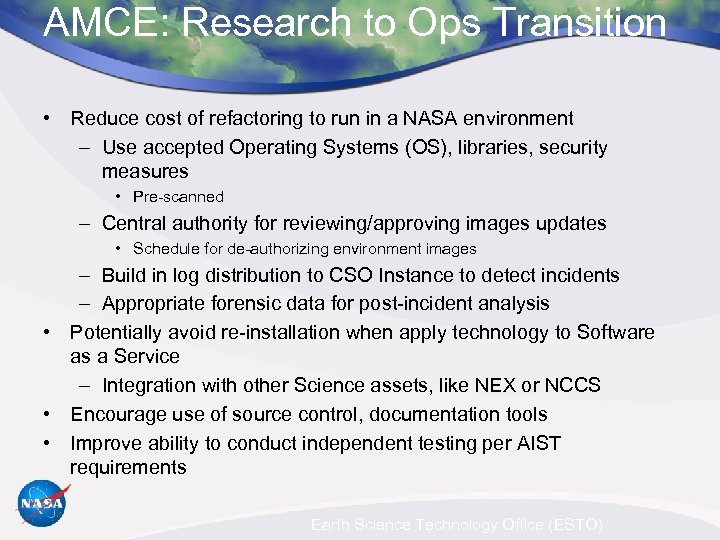 AMCE: Research to Ops Transition

• Reduce cost of refactoring to run in a NASA environment
– Use accepted Operating Systems (OS), libraries, security measures
• Pre-scanned
– Central authority for reviewing/approving images updates
• Schedule for de-authorizing environment images
– Build in log distribution to CSO Instance to detect incidents
– Appropriate forensic data for post-incident analysis
• Potentially avoid re-installation when apply technology to Software as a Service
– Integration with other Science assets, like NEX or NCCS
• Encourage use of source control, documentation tools
• Improve ability to conduct independent testing per AIST requirements

NASA

Earth Science Technology Office (ESTO)